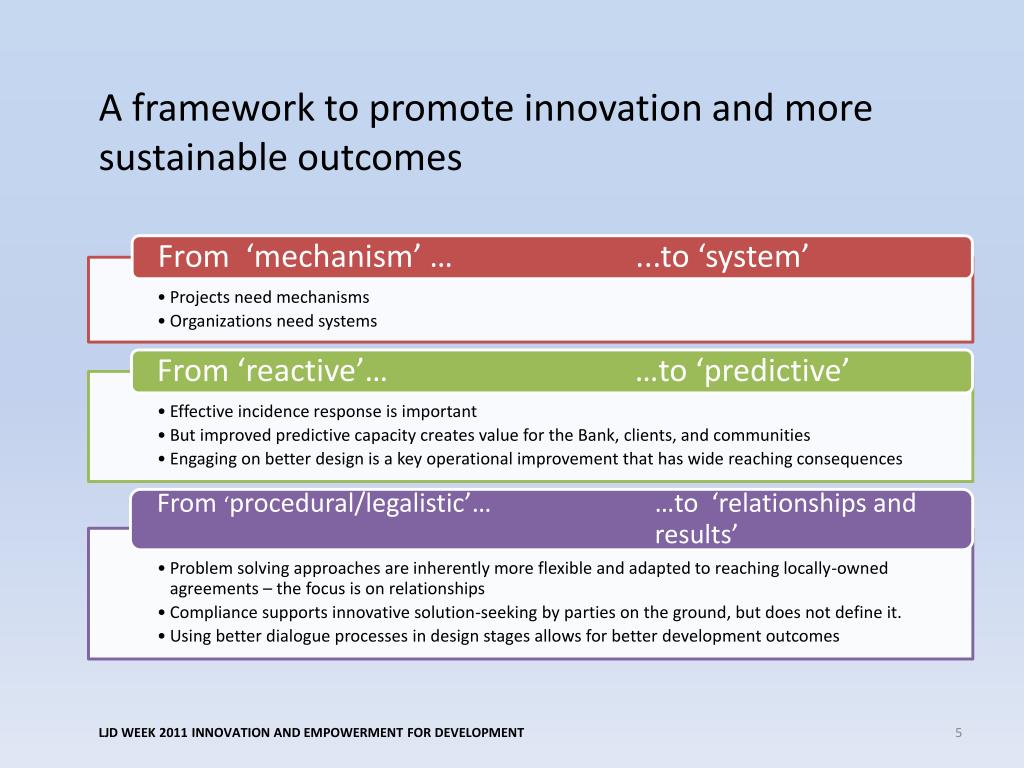 A framework to promote innovation and more sustainable outcomes

From ‘mechanism’ … ...to ‘system’

• Projects need mechanisms
• Organizations need systems

From ‘reactive’… …to ‘predictive’

• Effective incidence response is important
• But improved predictive capacity creates value for the Bank, clients, and communities
• Engaging on better design is a key operational improvement that has wide reaching consequences

From ‘procedural/legalistic’… …to ‘relationships and results’

• Problem solving approaches are inherently more flexible and adapted to reaching locally-owned agreements – the focus is on relationships
• Compliance supports innovative solution-seeking by parties on the ground, but does not define it.
• Using better dialogue processes in design stages allows for better development outcomes

LJD WEEK 2011 INNOVATION AND EMPOWERMENT FOR DEVELOPMENT

5